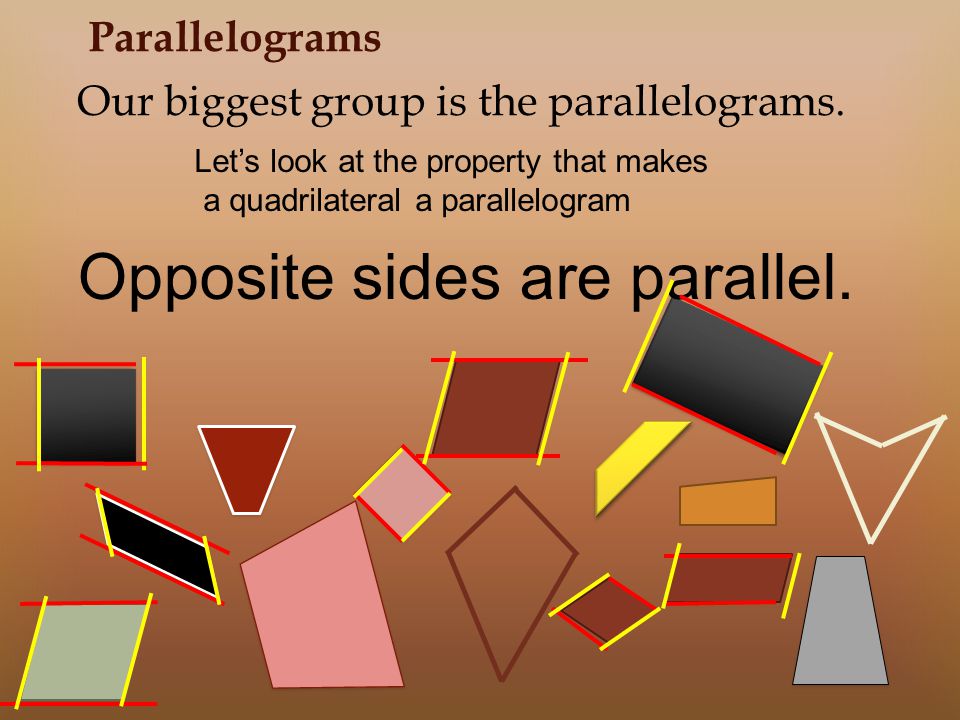 Parallelograms

Our biggest group is the parallelograms.

Let’s look at the property that makes a quadrilateral a parallelogram

Opposite sides are parallel.